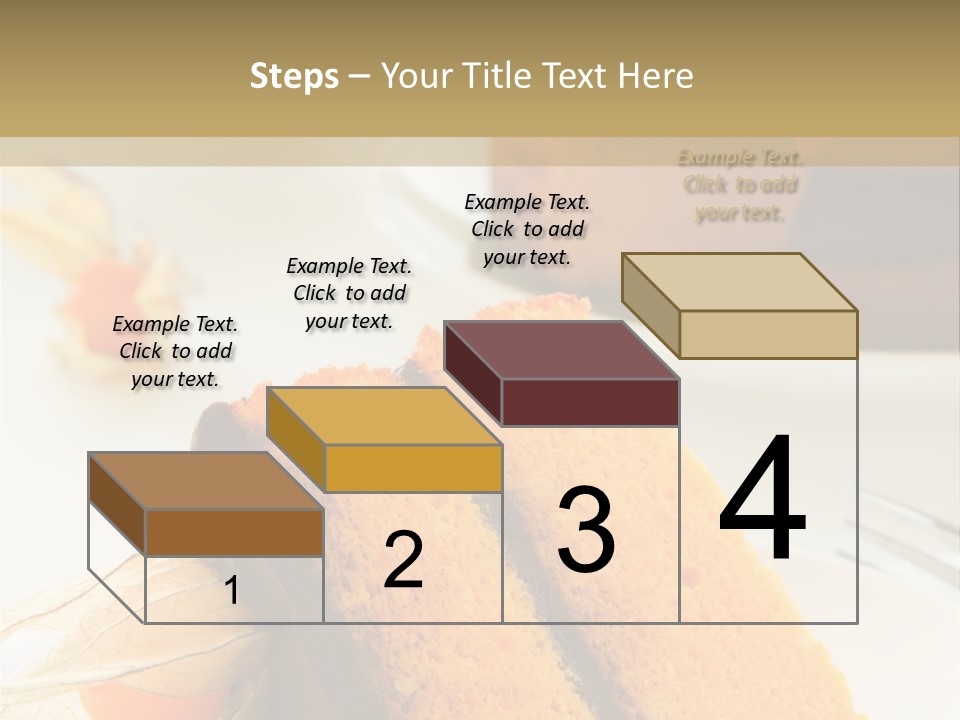 Steps – Your Title Text Here

Example Text. Click to add your text.

Example Text. Click to add your text.

Example Text. Click to add your text.

Example Text. Click to add your text.

1

2

3

4